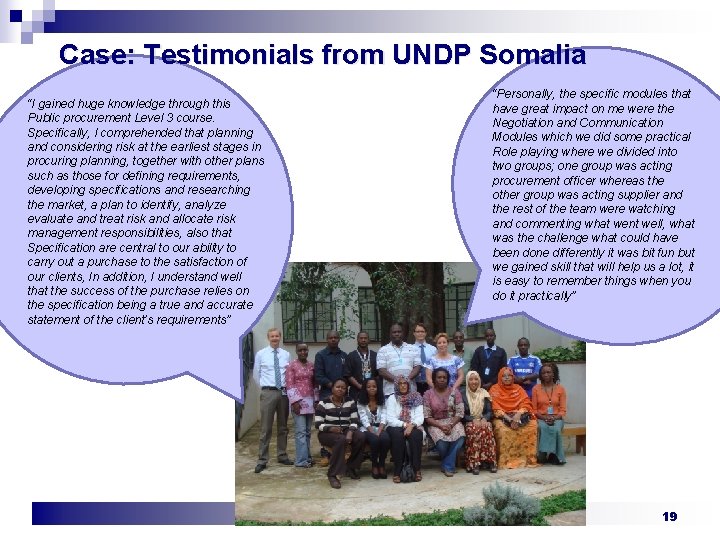 Case: Testimonials from UNDP Somalia

"I gained huge knowledge through this Public procurement Level 3 course. Specifically, I comprehended that planning and considering risk at the earliest stages in procuring planning, together with other plans such as those for defining requirements, developing specifications and researching the market, a plan to identify, analyze evaluate and treat risk and allocate risk management responsibilities, also that Specification are central to our ability to carry out a purchase to the satisfaction of our clients, In addition, I understand well that the success of the purchase relies on the specification being a true and accurate statement of the client's requirements"

"Personally, the specific modules that have great impact on me were the Negotiation and Communication Modules which we did some practical Role playing where we divided into two groups; one group was acting procurement officer whereas the other group was acting supplier and the rest of the team were watching and commenting what went well, what was the challenge what could have been done differently it was bit fun but we gained skill that will help us a lot, it is easy to remember things when you do it practically"

19